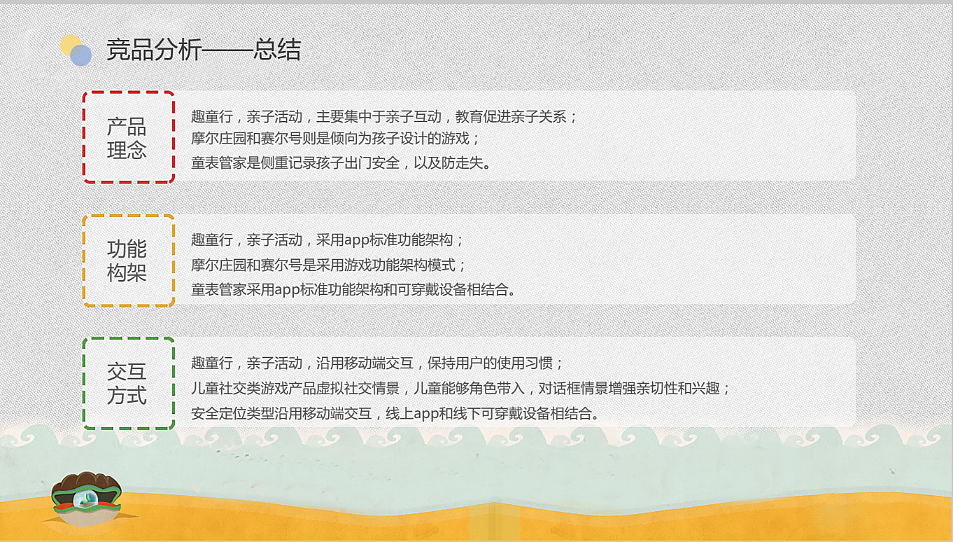 竞品分析——总结

产品理念

趣童行，亲子活动，主要集中于亲子互动，教育促进亲子关系；
摩尔庄园和赛尔号则是倾向为孩子设计的游戏；
童表管家是侧重记录孩子出门安全，以及防走失。

功能构架

趣童行，亲子活动，采用app标准功能架构；
摩尔庄园和赛尔号是采用游戏功能架构模式；
童表管家采用app标准功能架构和可穿戴设备相结合。

交互方式

趣童行，亲子活动，沿用移动端交互，保持用户的使用习惯；
儿童社交类游戏产品虚拟社交情景，儿童能够角色带入，对话框情景增强亲切性和兴趣；
安全定位类型沿用移动端交互，线上app和线下可穿戴设备相结合。